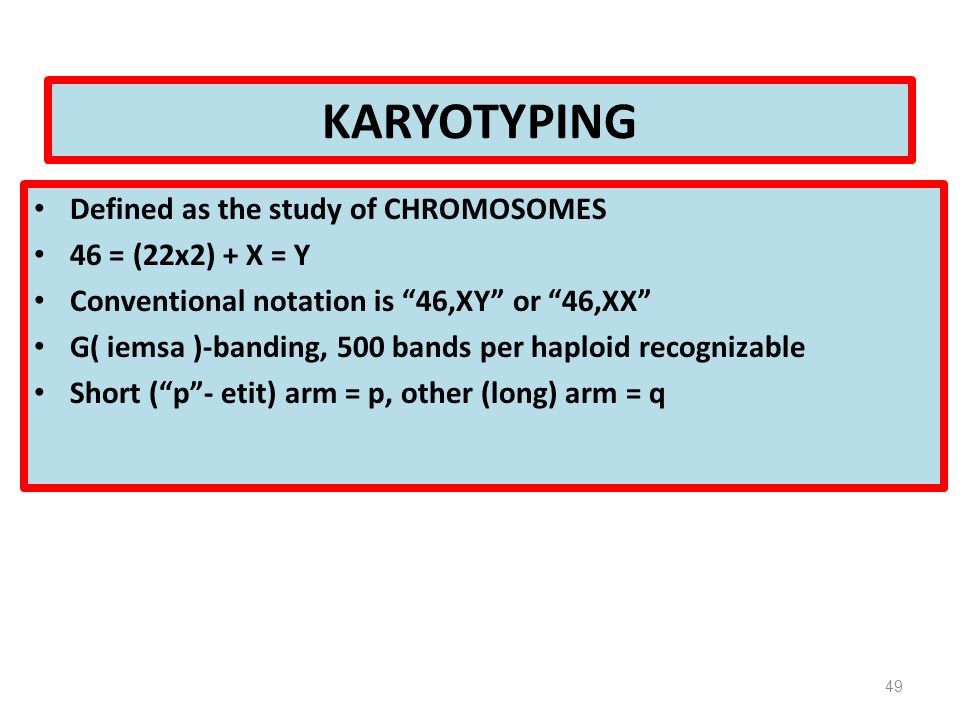 KARYOTYPING

• Defined as the study of CHROMOSOMES
• 46 = (22x2) + X = Y
• Conventional notation is “46,XY” or “46,XX”
• G( iemsa )-banding, 500 bands per haploid recognizable
• Short (“p”- etit) arm = p, other (long) arm = q

49